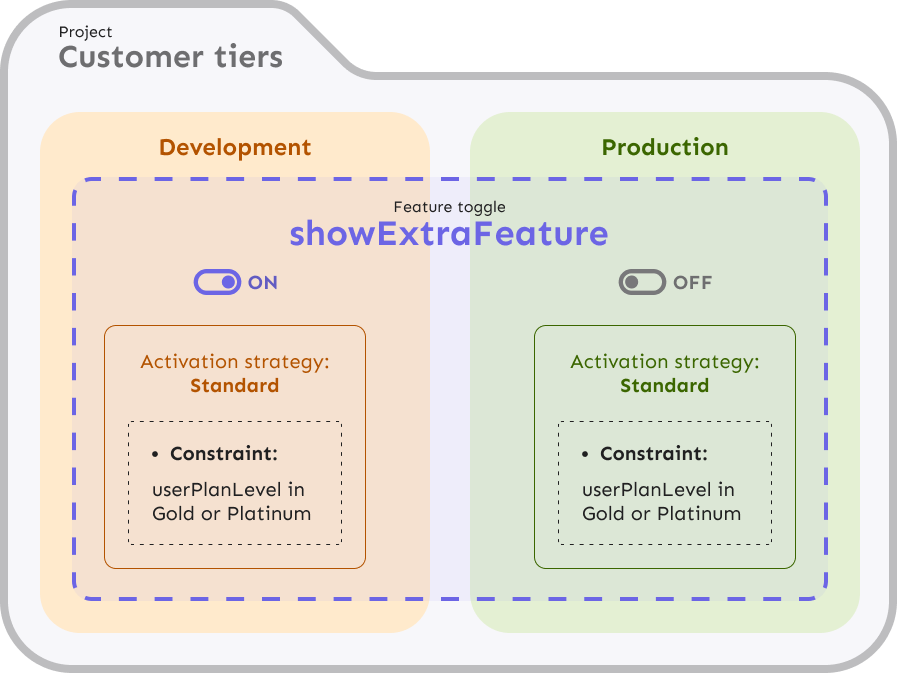 Project
Customer tiers

Development

Production

Feature toggle
showExtraFeature

ON

OFF

Activation strategy:
Standard

• Constraint:
userPlanLevel in Gold or Platinum

Activation strategy:
Standard

• Constraint:
userPlanLevel in Gold or Platinum